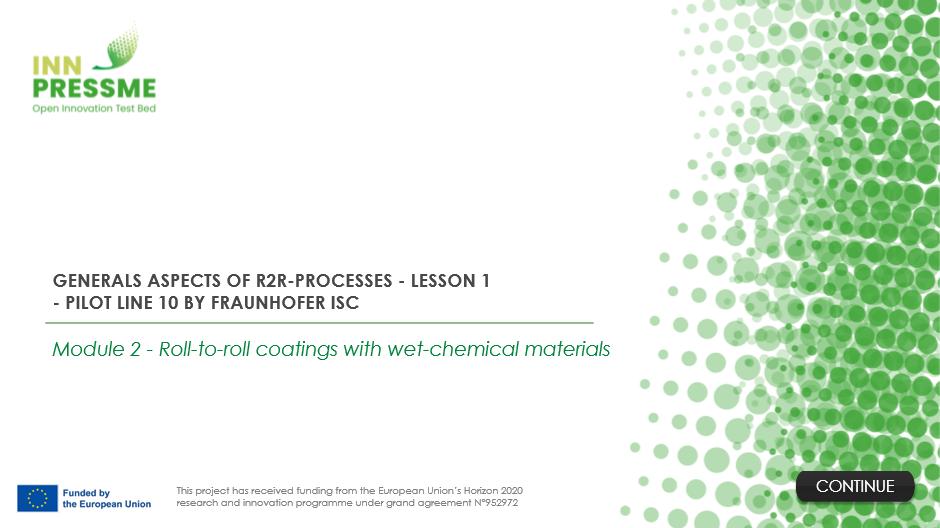 INN
PRESSME
Open Innovation Test Bed

GENERALS ASPECTS OF R2R-PROCESSES - LESSON 1 - PILOT LINE 10 BY FRAUNHOFER ISC

Module 2 - Roll-to-roll coatings with wet-chemical materials

Funded by the European Union

This project has received funding from the European Union's Horizon 2020 research and innovation programme under grand agreement N°952972

CONTINUE